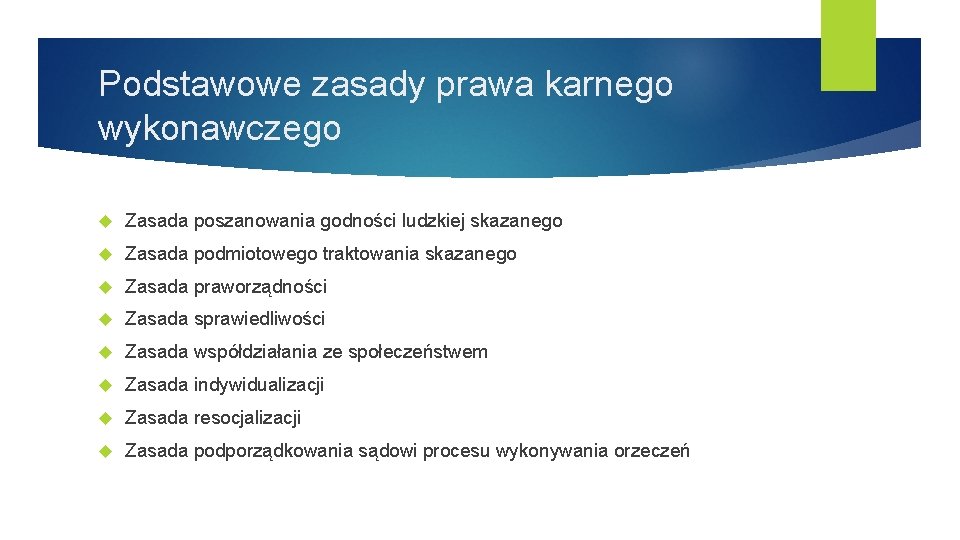 Podstawowe zasady prawa karnego wykonawczego

Zasada poszanowania godności ludzkiej skazanego

Zasada podmiotowego traktowania skazanego

Zasada praworządności

Zasada sprawiedliwości

Zasada współdziałania ze społeczeństwem

Zasada indywidualizacji

Zasada resocjalizacji

Zasada podporządkowania sądowi procesu wykonywania orzeczeń